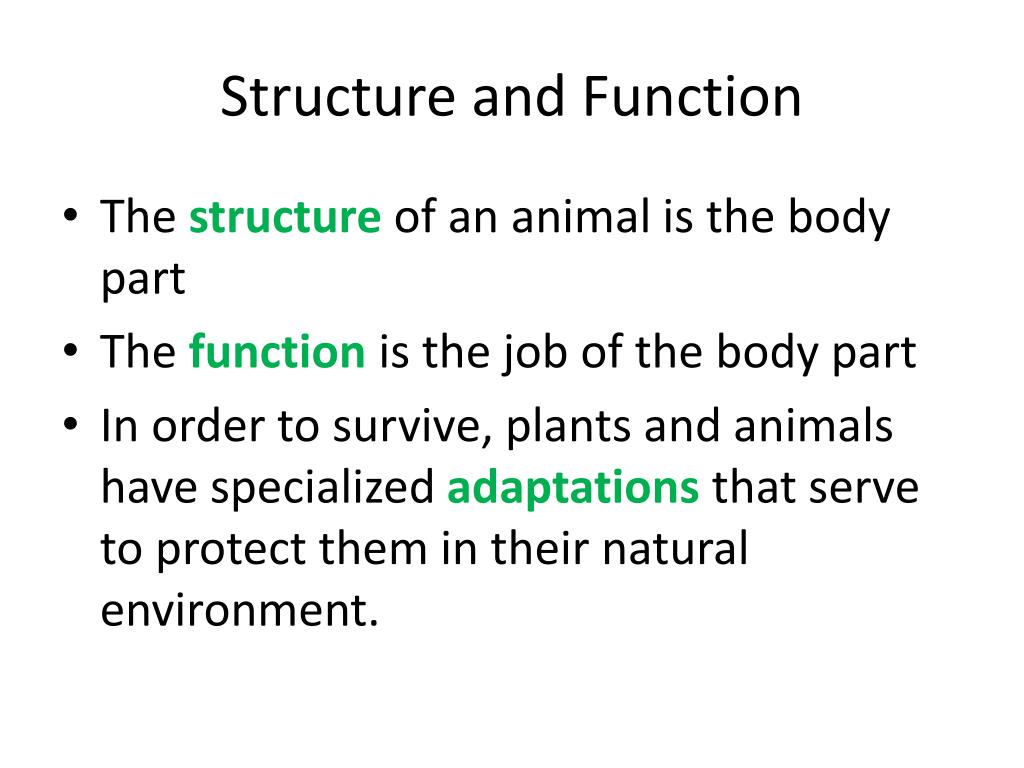 Structure and Function

• The structure of an animal is the body part
• The function is the job of the body part
• In order to survive, plants and animals have specialized adaptations that serve to protect them in their natural environment.